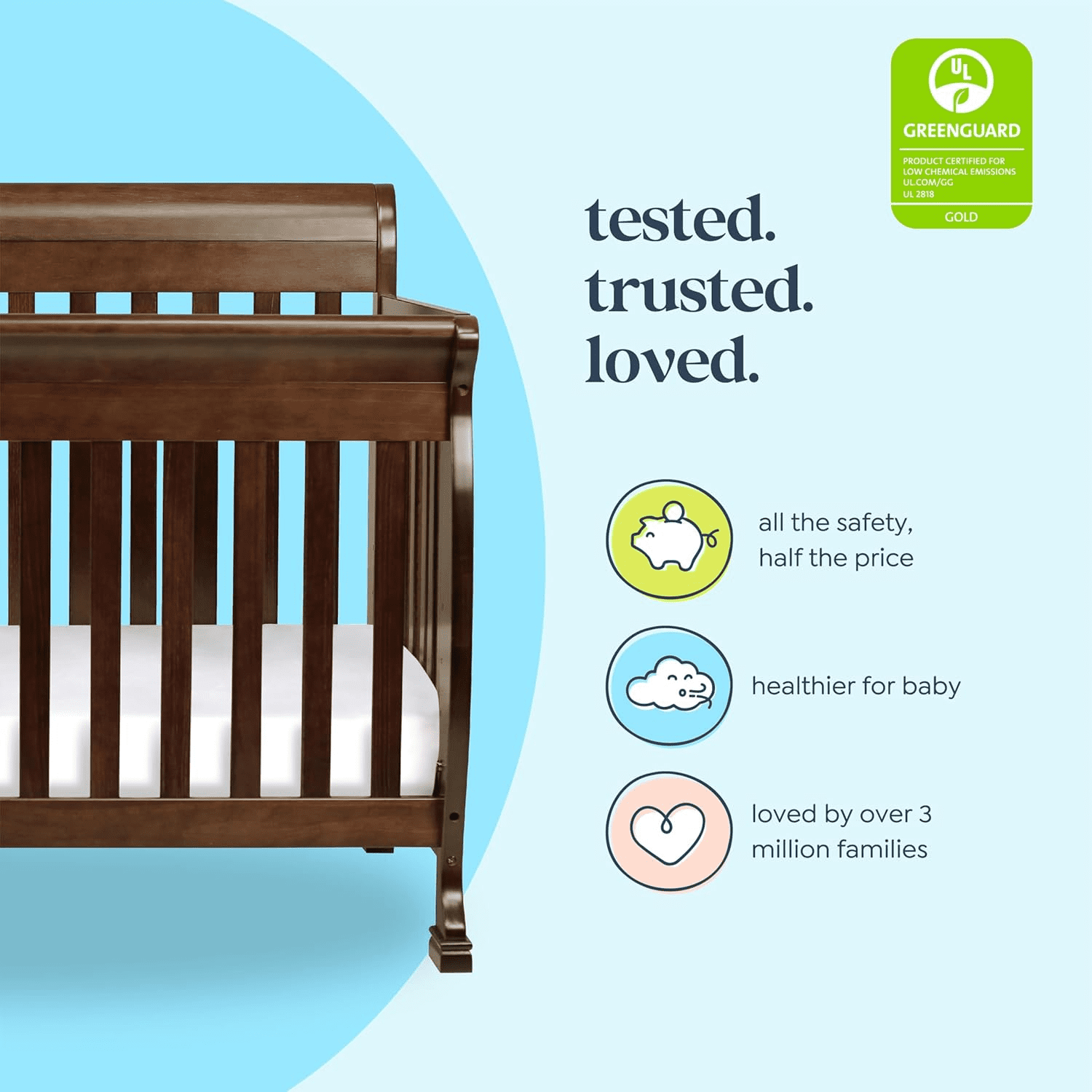 UL

GREENGUARD

PRODUCT CERTIFIED FOR LOW CHEMICAL EMISSIONS UL.COM/GG UL 2818

GOLD

tested.
trusted.
loved.

all the safety, half the price

healthier for baby

loved by over 3 million families